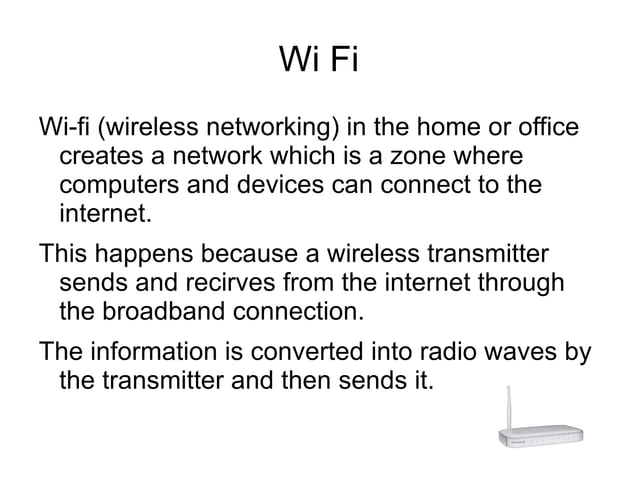 Wi Fi

Wi-fi (wireless networking) in the home or office creates a network which is a zone where computers and devices can connect to the internet.

This happens because a wireless transmitter sends and recirves from the internet through the broadband connection.

The information is converted into radio waves by the transmitter and then sends it.